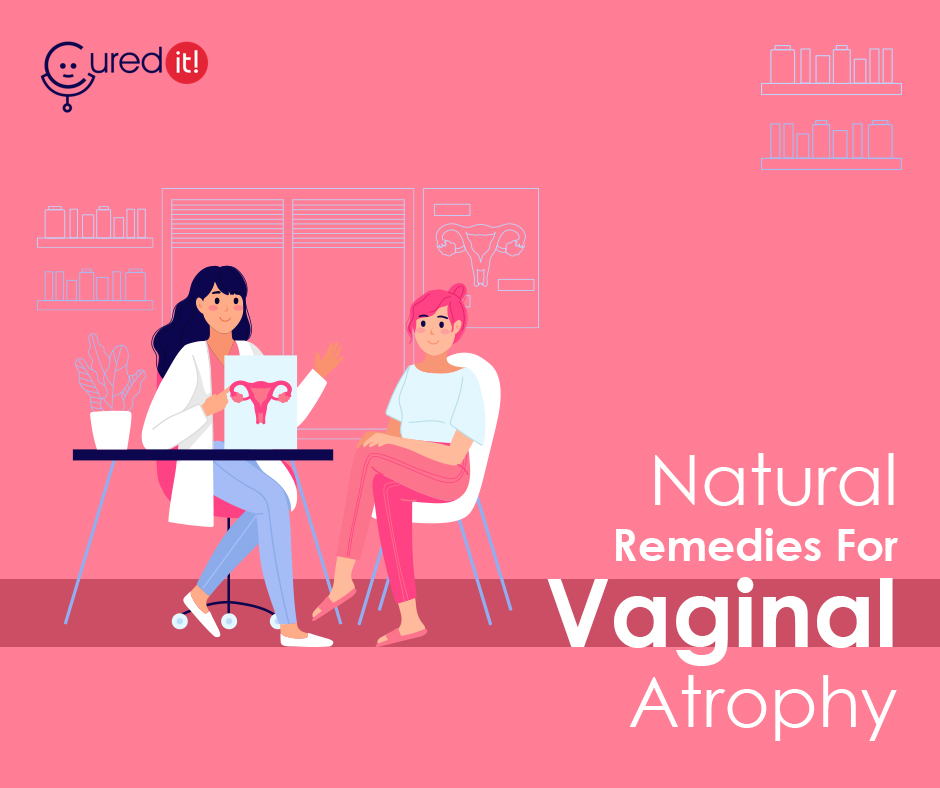 Cured it!

Natural
Remedies For
Vaginal
Atrophy